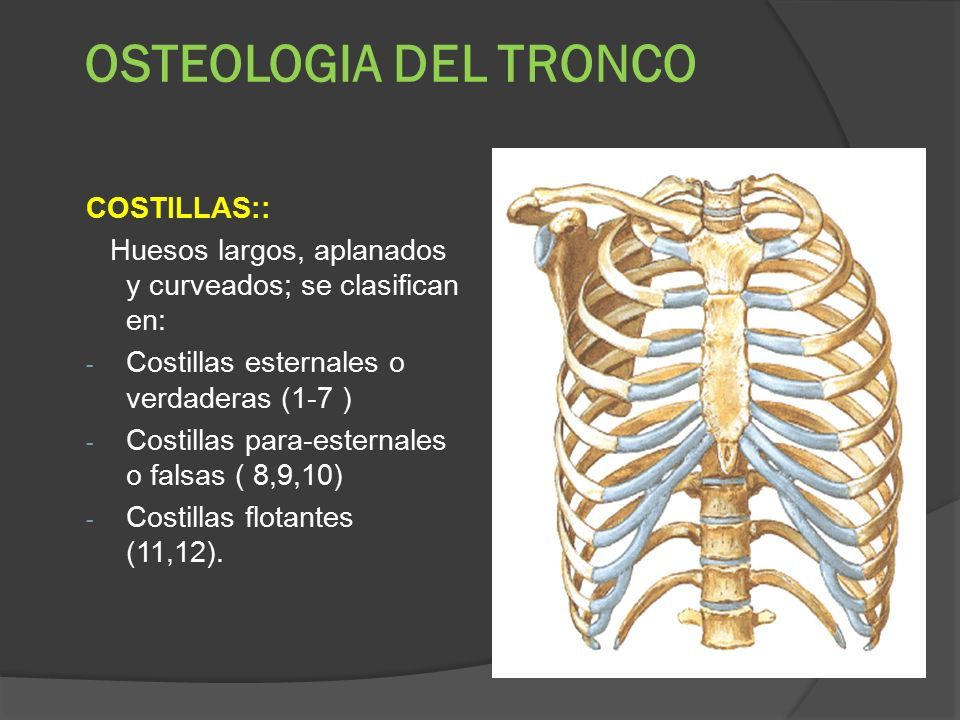 OSTEOLOGIA DEL TRONCO

COSTILLAS::

Huesos largos, aplanados y curveados; se clasifican en:

- Costillas esternales o verdaderas (1-7 )
- Costillas para-esternales o falsas ( 8,9,10)
- Costillas flotantes (11,12).